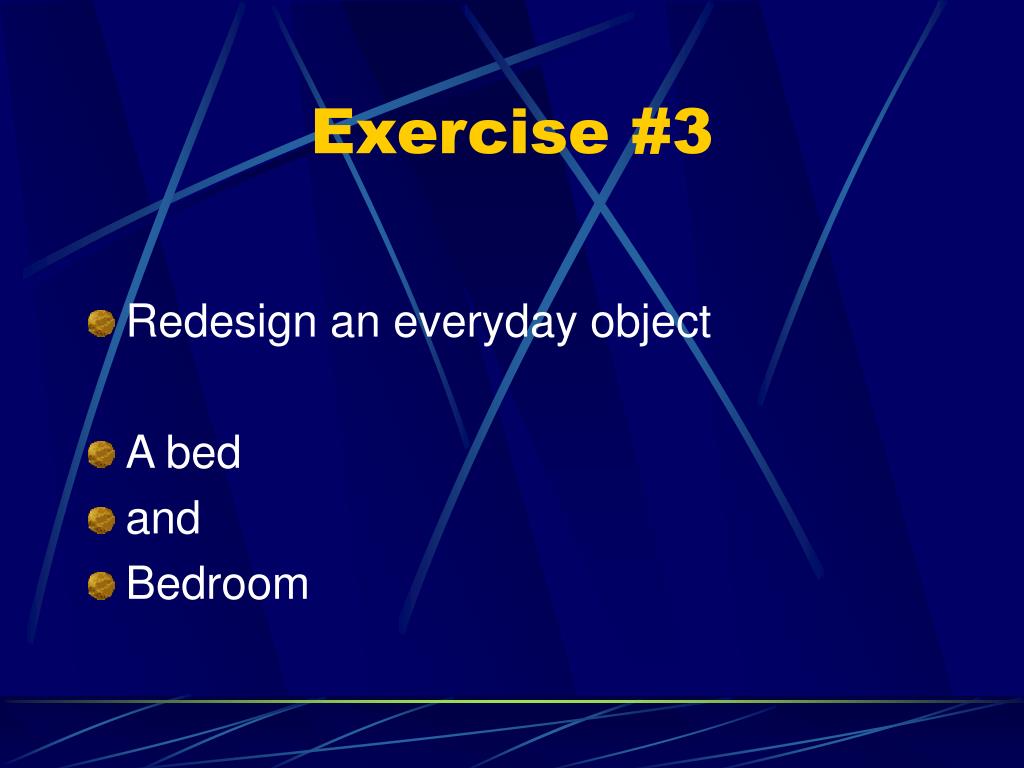 Exercise #3

Redesign an everyday object

A bed

and

Bedroom